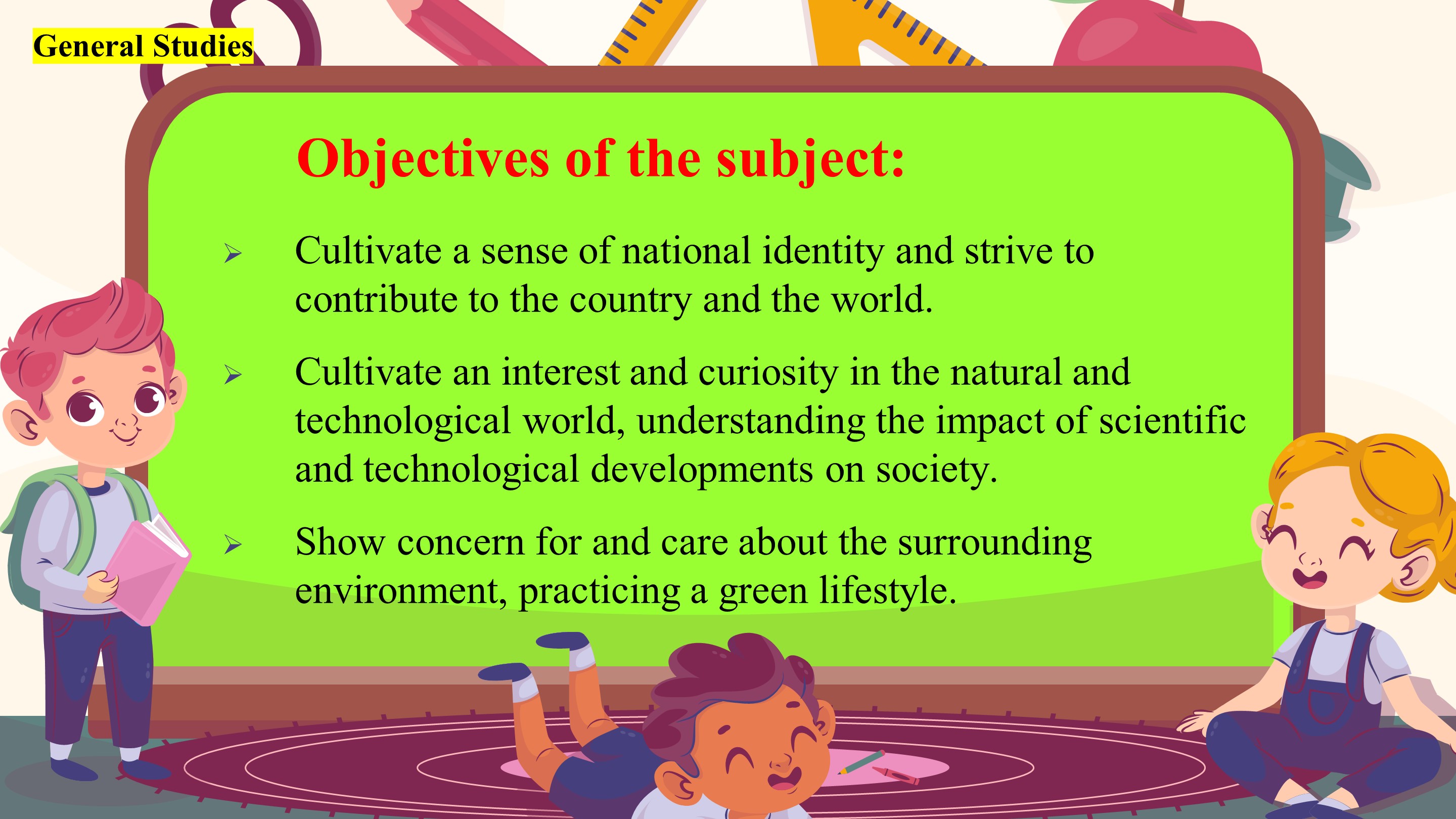 General Studies

Objectives of the subject:

➢ Cultivate a sense of national identity and strive to contribute to the country and the world.

➢ Cultivate an interest and curiosity in the natural and technological world, understanding the impact of scientific and technological developments on society.

➢ Show concern for and care about the surrounding environment, practicing a green lifestyle.